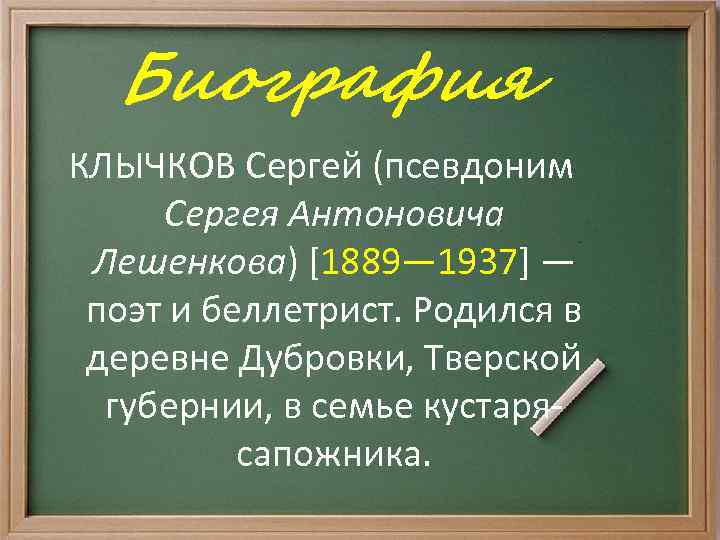 Биография

КЛЫЧКОВ Сергей (псевдоним Сергея Антоновича Лешенкова) [1889—1937] — поэт и беллетрист. Родился в деревне Дубровки, Тверской губернии, в семье кустаря-сапожника.